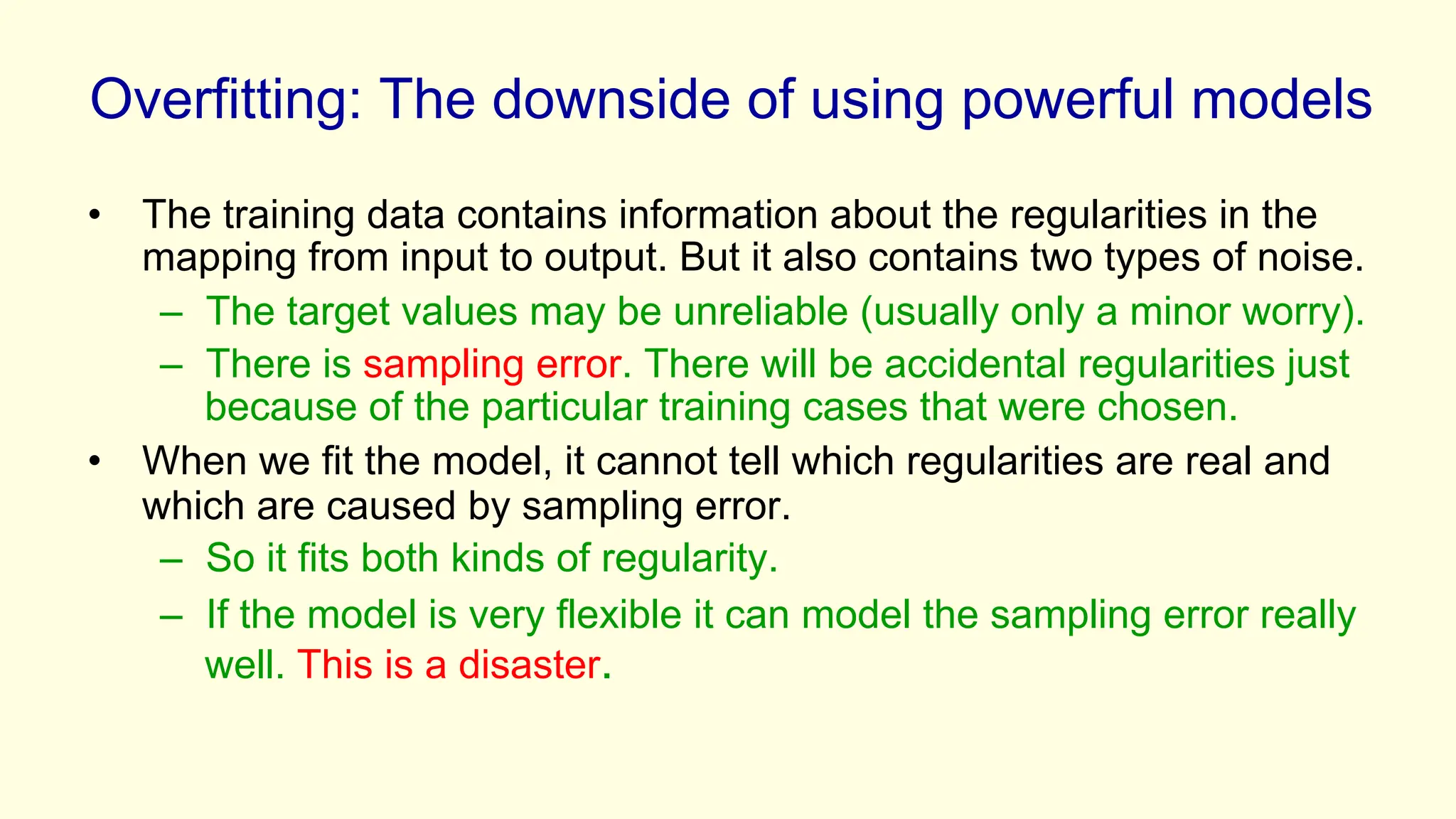 Overfitting: The downside of using powerful models

• The training data contains information about the regularities in the mapping from input to output. But it also contains two types of noise.
  – The target values may be unreliable (usually only a minor worry).
  – There is sampling error. There will be accidental regularities just because of the particular training cases that were chosen.
• When we fit the model, it cannot tell which regularities are real and which are caused by sampling error.
  – So it fits both kinds of regularity.
  – If the model is very flexible it can model the sampling error really well. This is a disaster.